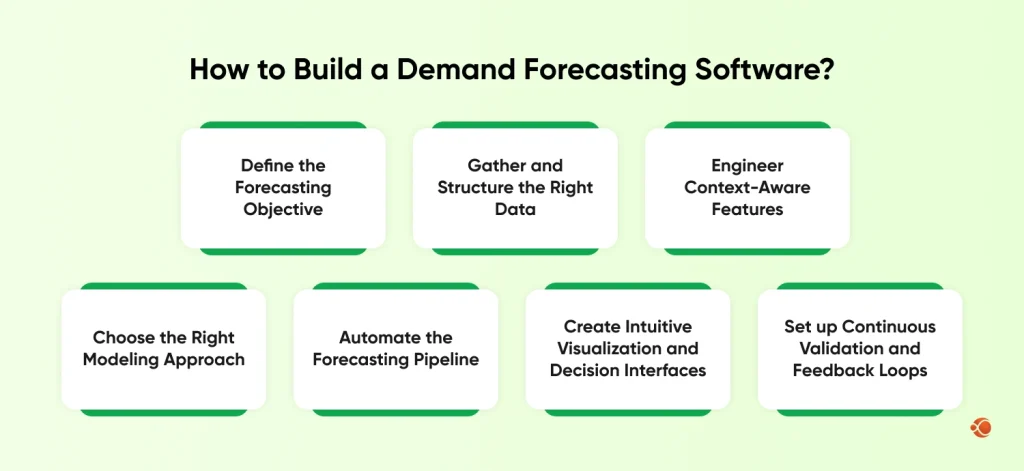 How to Build a Demand Forecasting Software?

Define the Forecasting Objective

Gather and Structure the Right Data

Engineer Context-Aware Features

Choose the Right Modeling Approach

Automate the Forecasting Pipeline

Create Intuitive Visualization and Decision Interfaces

Set up Continuous Validation and Feedback Loops